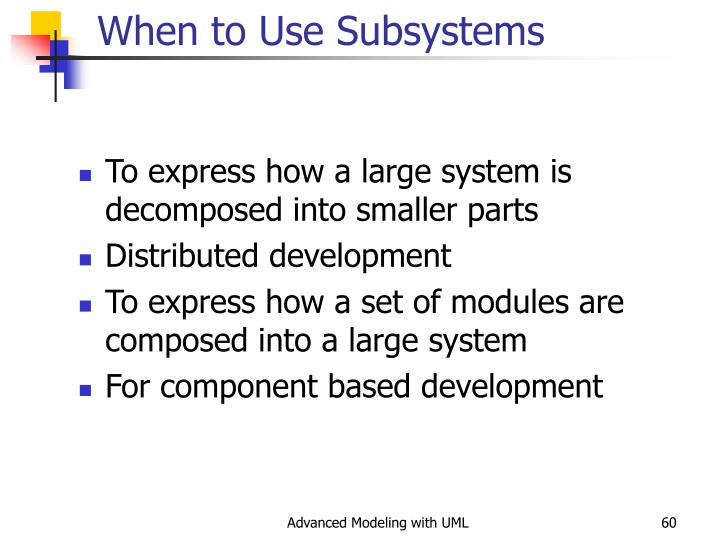 When to Use Subsystems

- To express how a large system is decomposed into smaller parts
- Distributed development
- To express how a set of modules are composed into a large system
- For component based development

Advanced Modeling with UML

60